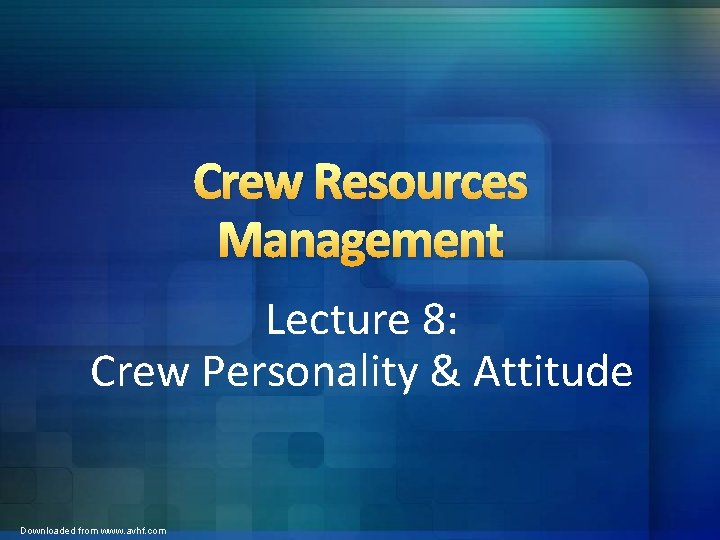 Crew Resources Management

Lecture 8:
Crew Personality & Attitude

Downloaded from www.avhf.com